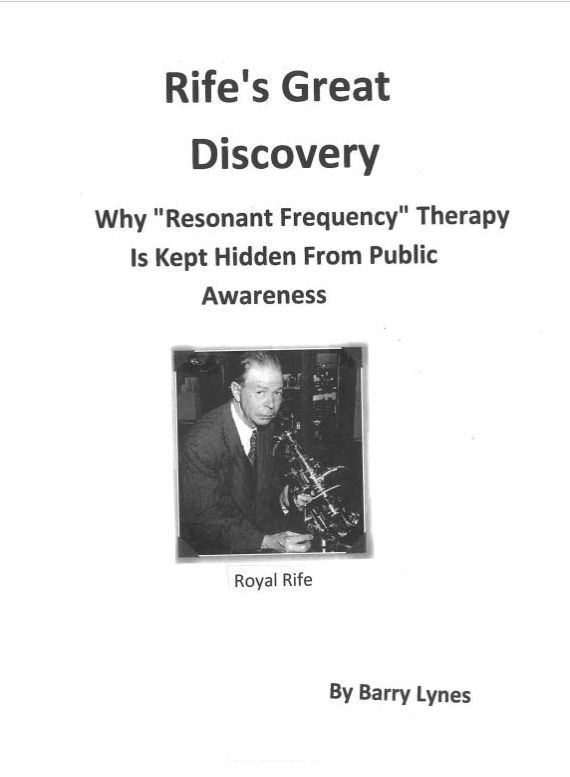 Rife's Great Discovery

Why "Resonant Frequency" Therapy Is Kept Hidden From Public Awareness

Royal Rife

By Barry Lynes